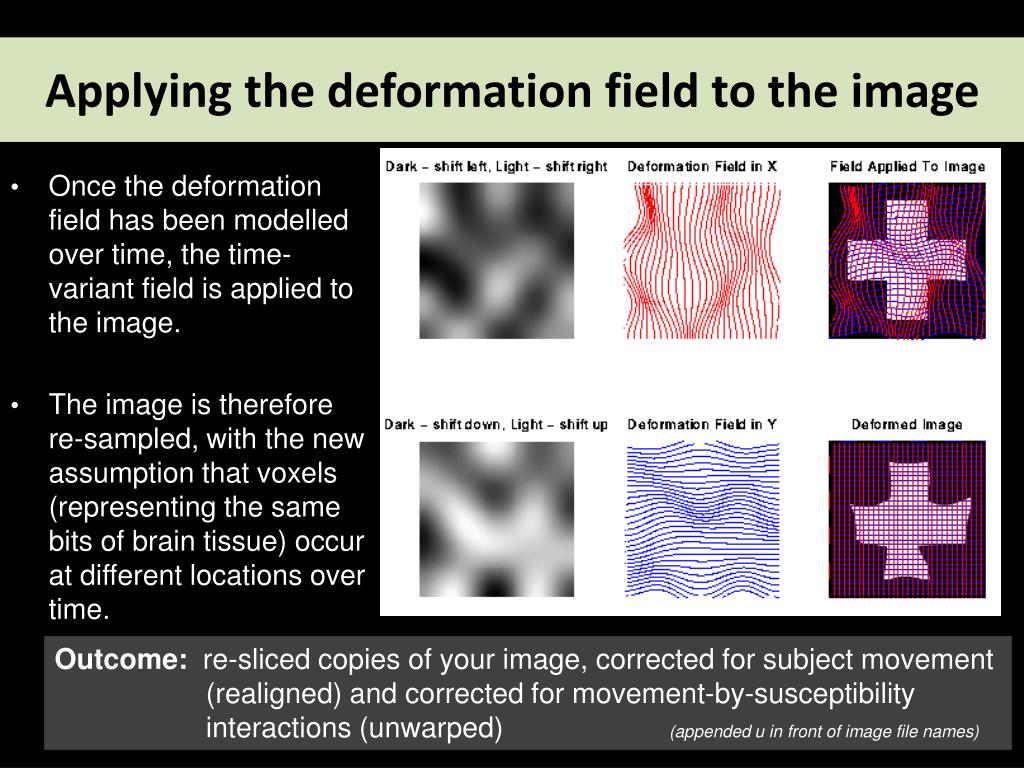 Applying the deformation field to the image

• Once the deformation field has been modelled over time, the time-variant field is applied to the image.

• The image is therefore re-sampled, with the new assumption that voxels (representing the same bits of brain tissue) occur at different locations over time.

Dark – shift left, Light – shift right

Deformation Field in X

Field Applied To Image

Dark – shift down, Light – shift up

Deformation Field in Y

Deformed Image

Outcome: re-sliced copies of your image, corrected for subject movement (realigned) and corrected for movement-by-susceptibility interactions (unwarped) (appended u in front of image file names)